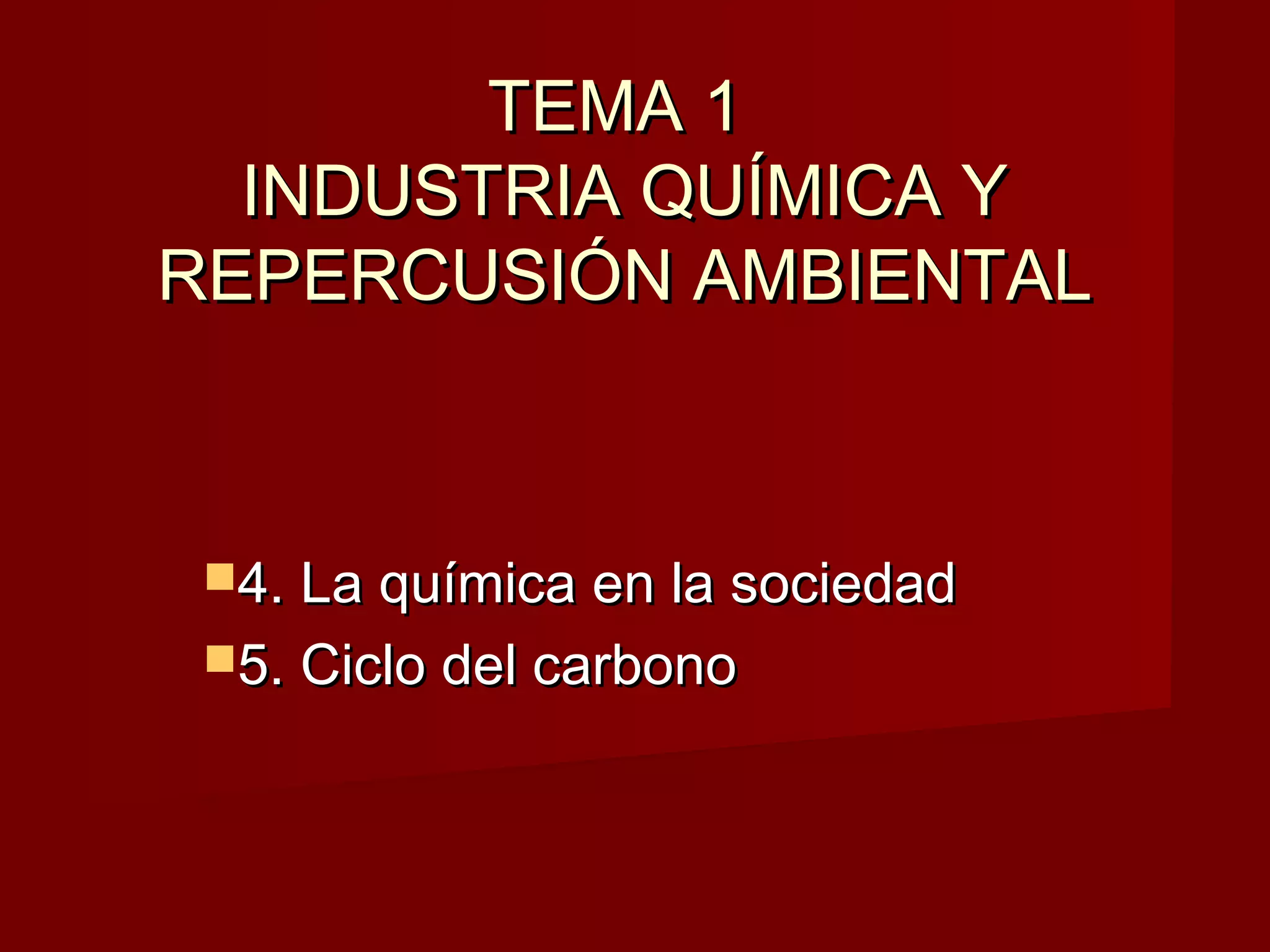 TEMA 1
INDUSTRIA QUÍMICA Y REPERCUSIÓN AMBIENTAL

4. La química en la sociedad
5. Ciclo del carbono